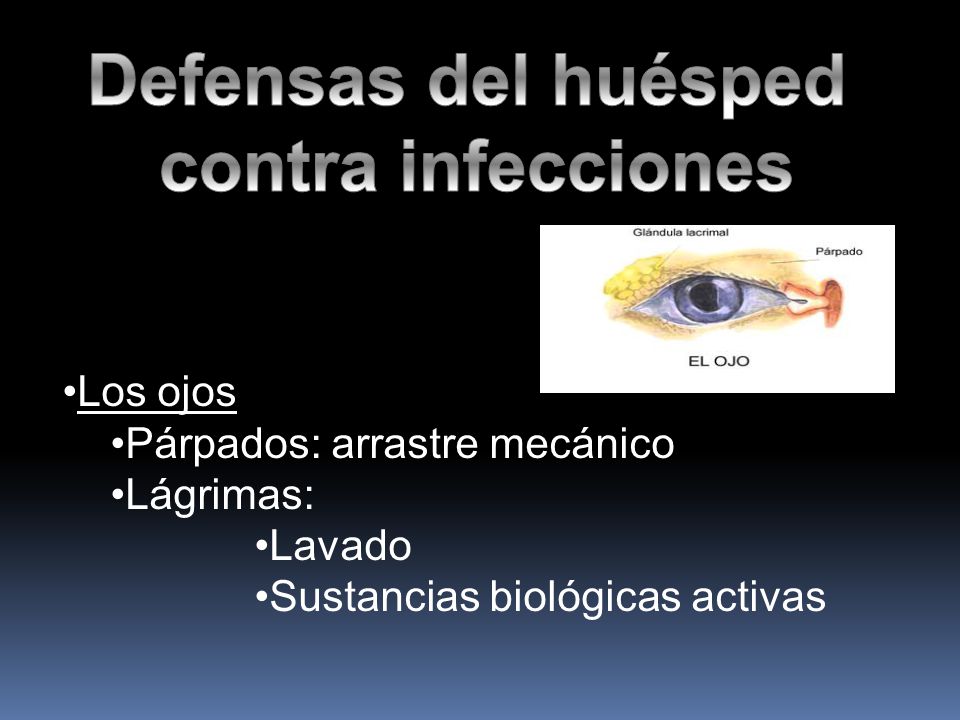 Defensas del huésped contra infecciones

Glándula lacrimal
Párpado
EL OJO

•Los ojos
•Párpados: arrastre mecánico
•Lágrimas:
•Lavado
•Sustancias biológicas activas